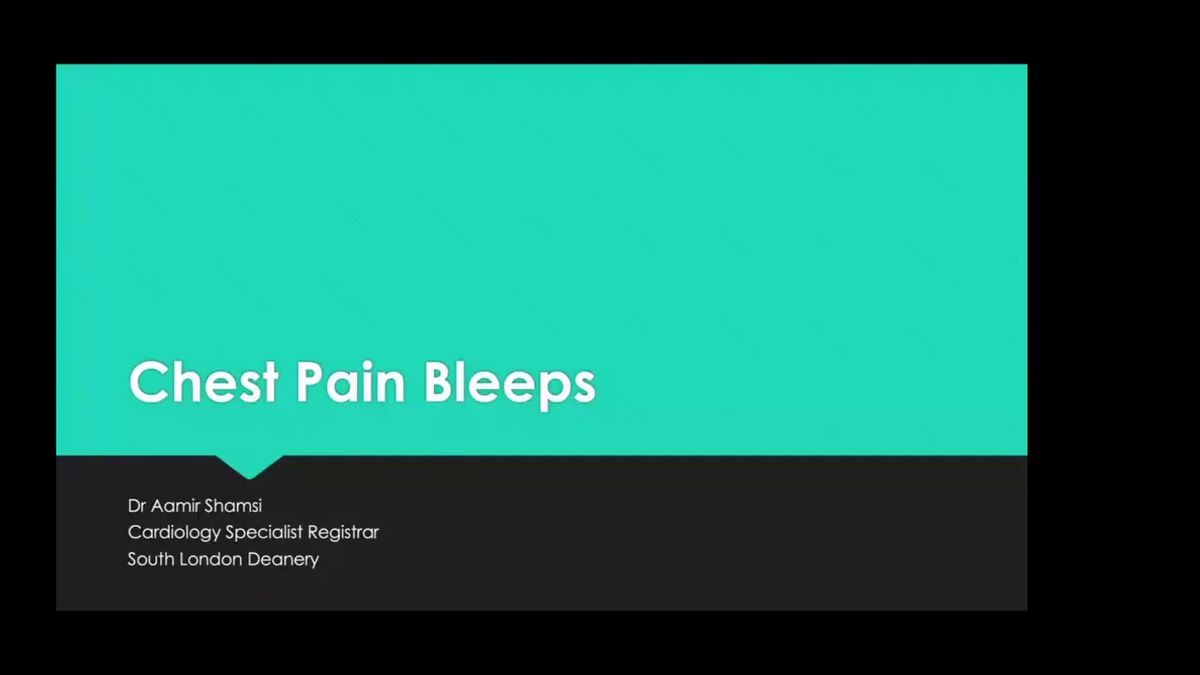 Chest Pain Bleeps

Dr Aamir Shamsi
Cardiology Specialist Registrar
South London Deanery